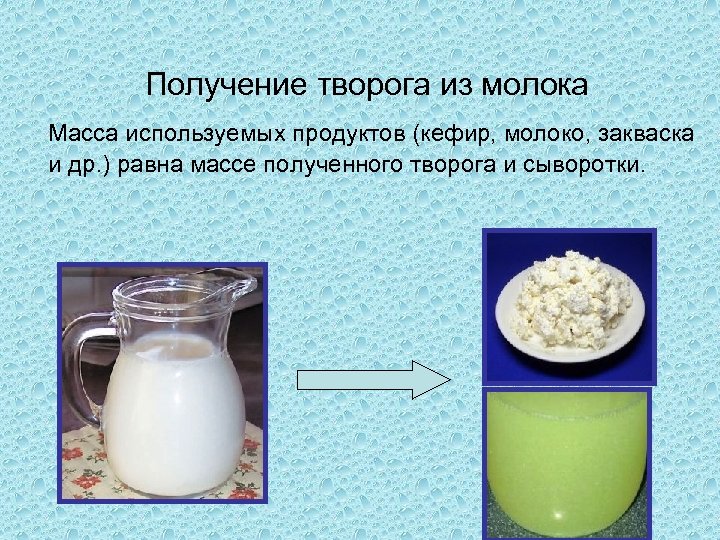 Получение творога из молока

Масса используемых продуктов (кефир, молоко, закваска и др.) равна массе полученного творога и сыворотки.